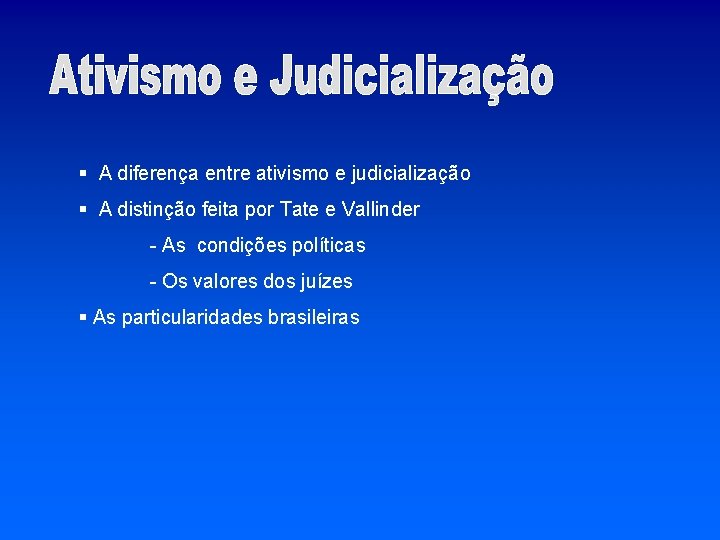 Ativismo e Judicialização

▪ A diferença entre ativismo e judicialização

▪ A distinção feita por Tate e Vallinder

- As condições políticas

- Os valores dos juízes

▪ As particularidades brasileiras